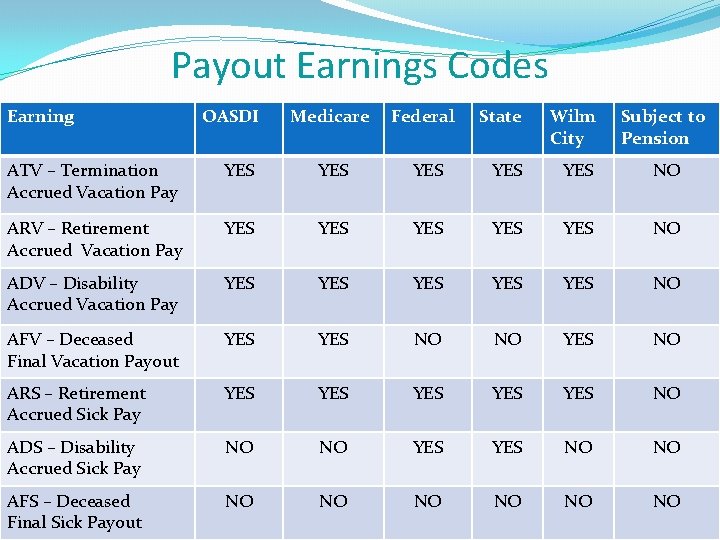 Payout Earnings Codes

| Earning | OASDI | Medicare | Federal | State | Wilm City | Subject to Pension |
|---|---|---|---|---|---|---|
| ATV – Termination Accrued Vacation Pay | YES | YES | YES | YES | YES | NO |
| ARV – Retirement Accrued Vacation Pay | YES | YES | YES | YES | YES | NO |
| ADV – Disability Accrued Vacation Pay | YES | YES | YES | YES | YES | NO |
| AFV – Deceased Final Vacation Payout | YES | YES | NO | NO | YES | NO |
| ARS – Retirement Accrued Sick Pay | YES | YES | YES | YES | YES | NO |
| ADS – Disability Accrued Sick Pay | NO | NO | YES | YES | NO | NO |
| AFS – Deceased Final Sick Payout | NO | NO | NO | NO | NO | NO |